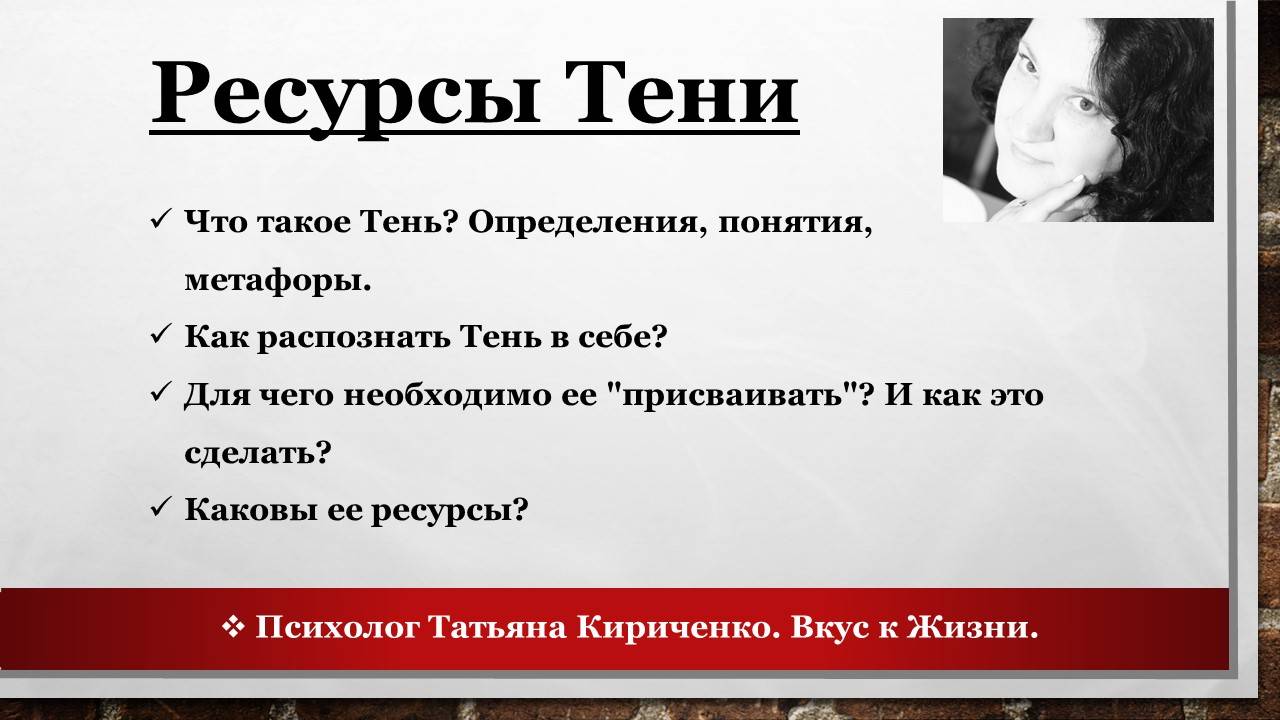 Ресурсы Тени

✓ Что такое Тень? Определения, понятия, метафоры.
✓ Как распознать Тень в себе?
✓ Для чего необходимо ее "присваивать"? И как это сделать?
✓ Каковы ее ресурсы?

❖ Психолог Татьяна Кириченко. Вкус к Жизни.